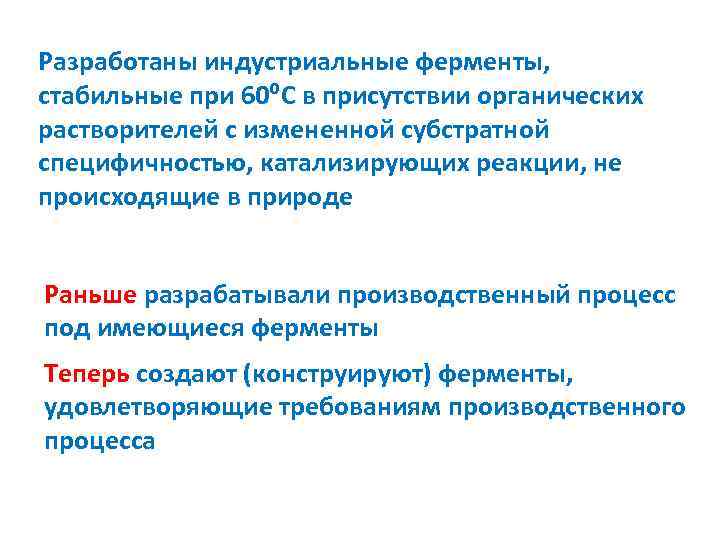 Разработаны индустриальные ферменты, стабильные при $60^0$С в присутствии органических растворителей с измененной субстратной специфичностью, катализирующих реакции, не происходящие в природе

Раньше разрабатывали производственный процесс под имеющиеся ферменты

Теперь создают (конструируют) ферменты, удовлетворяющие требованиям производственного процесса